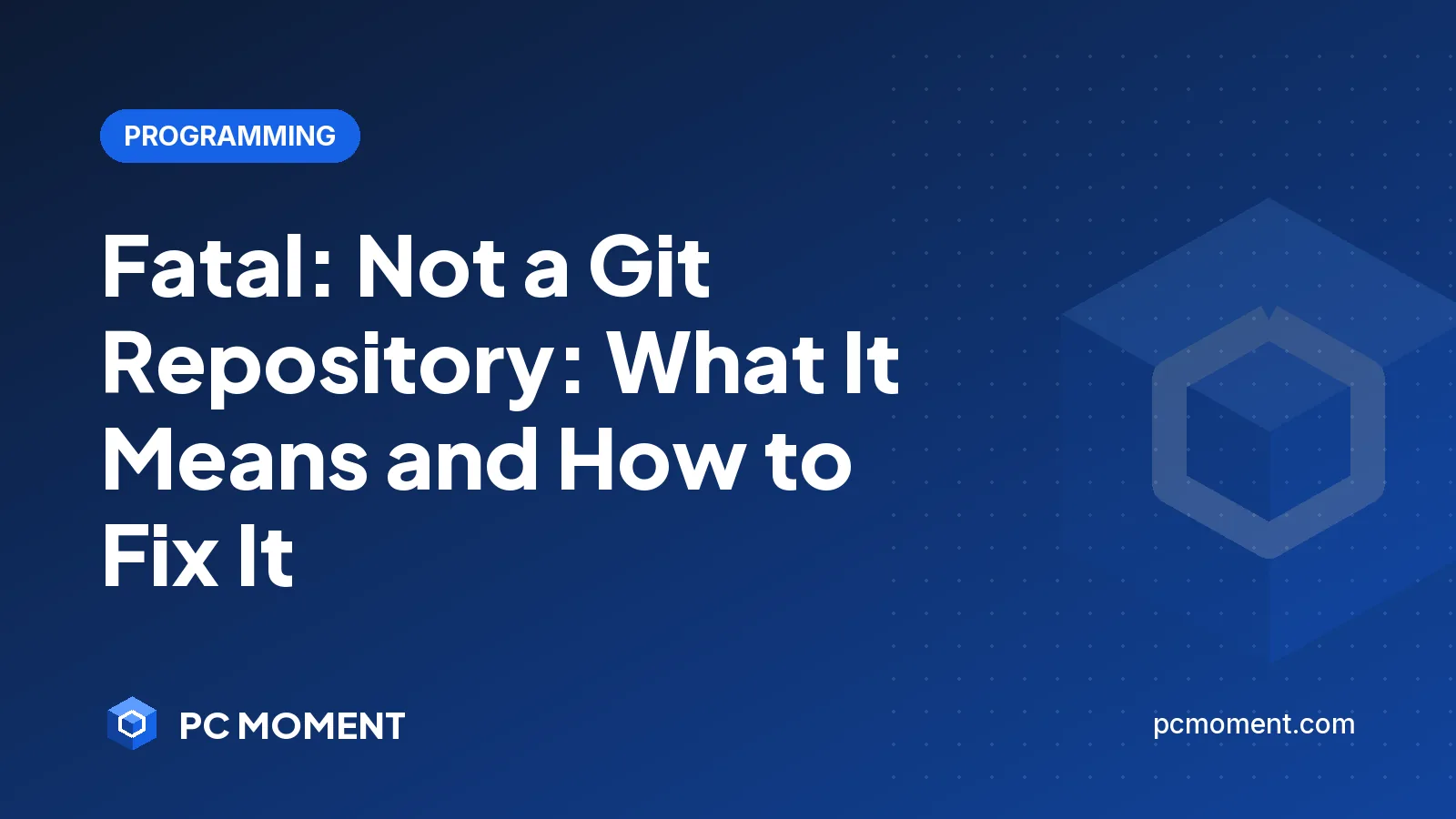 PROGRAMMING

Fatal: Not a Git Repository: What It Means and How to Fix It

PC MOMENT

pcmoment.com